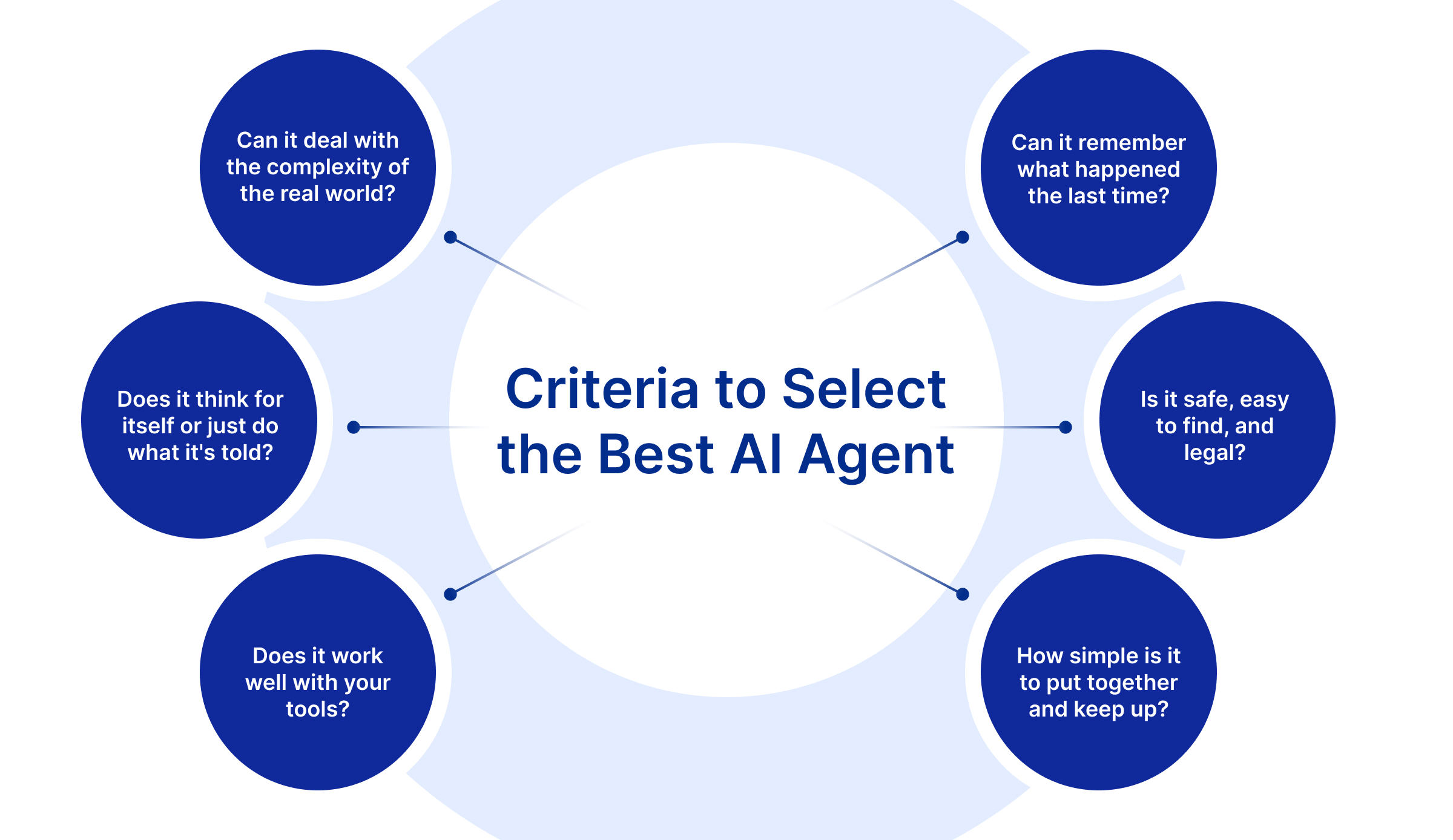 Criteria to Select the Best AI Agent

Can it deal with the complexity of the real world?

Does it think for itself or just do what it's told?

Does it work well with your tools?

Can it remember what happened the last time?

Is it safe, easy to find, and legal?

How simple is it to put together and keep up?